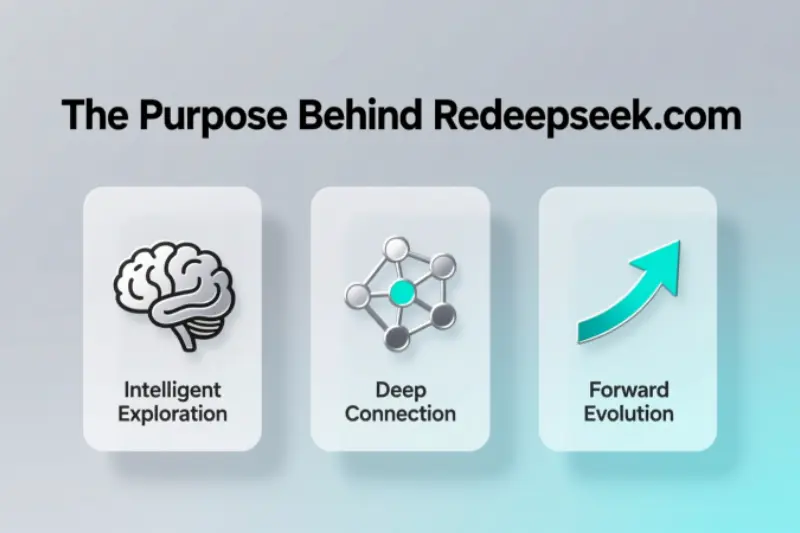 The Purpose Behind Redeepseek.com

Intelligent Exploration

Deep Connection

Forward Evolution